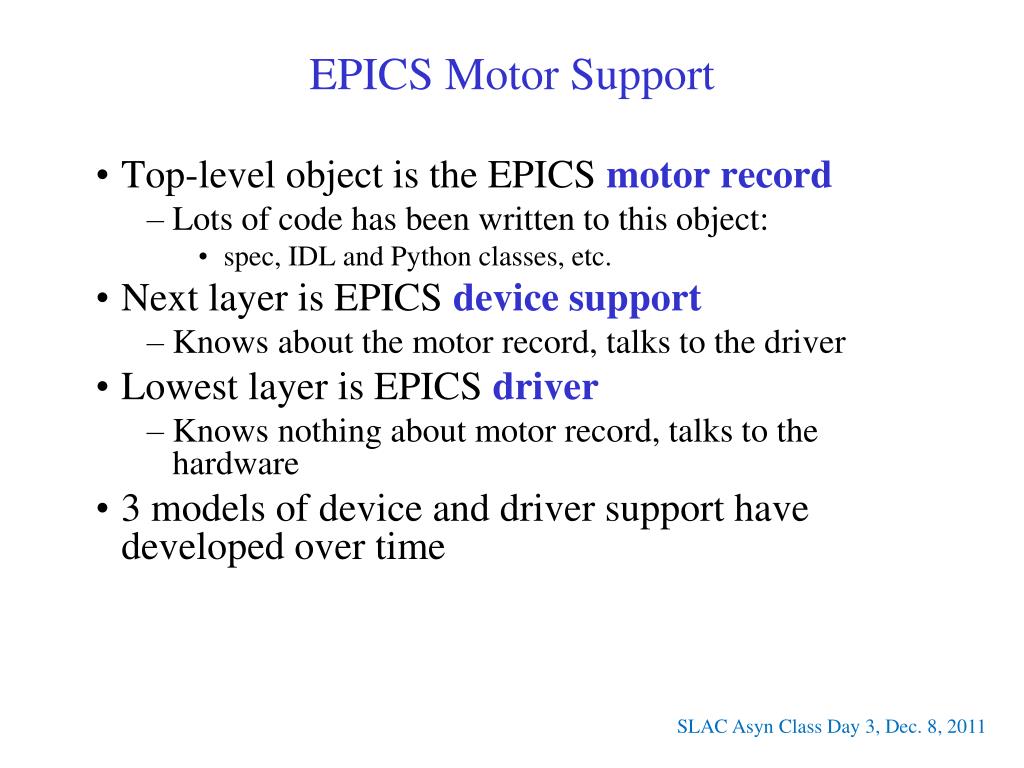 EPICS Motor Support

• Top-level object is the EPICS motor record
– Lots of code has been written to this object:
• spec, IDL and Python classes, etc.
• Next layer is EPICS device support
– Knows about the motor record, talks to the driver
• Lowest layer is EPICS driver
– Knows nothing about motor record, talks to the hardware
• 3 models of device and driver support have developed over time

SLAC Asyn Class Day 3, Dec. 8, 2011